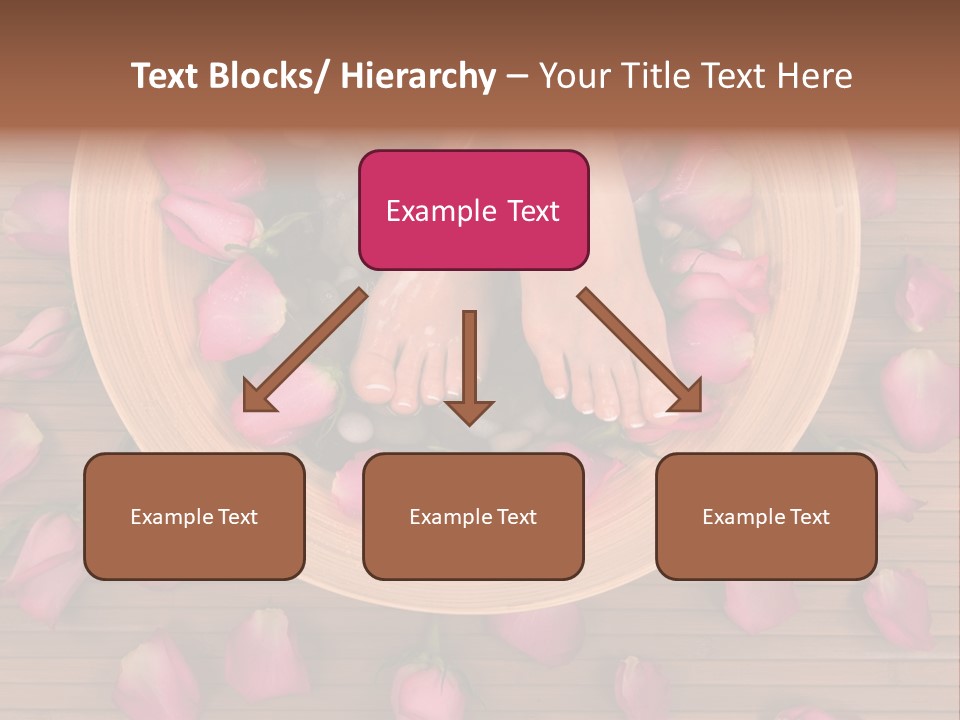 Text Blocks/ Hierarchy – Your Title Text Here

Example Text

Example Text

Example Text

Example Text